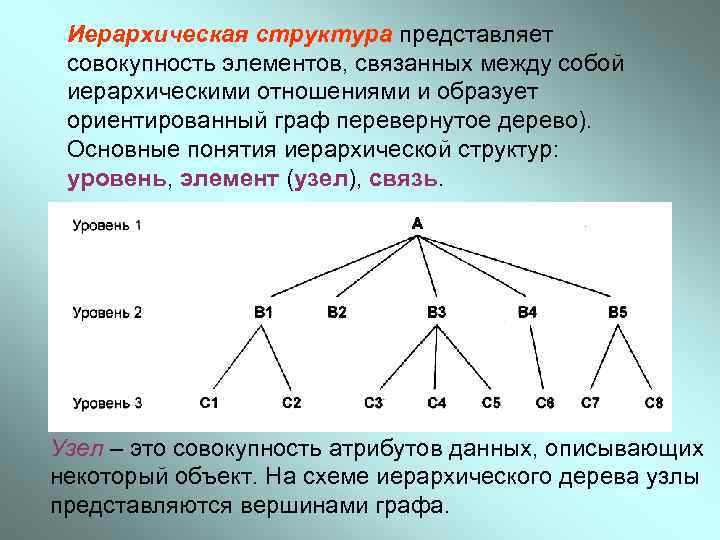 Иерархическая структура представляет совокупность элементов, связанных между собой иерархическими отношениями и образует ориентированный граф перевернутое дерево). Основные понятия иерархической структур: уровень, элемент (узел), связь.

Уровень 1
A

Уровень 2
B1 B2 B3 B4 B5

Уровень 3
C1 C2 C3 C4 C5 C6 C7 C8

Узел – это совокупность атрибутов данных, описывающих некоторый объект. На схеме иерархического дерева узлы представляются вершинами графа.